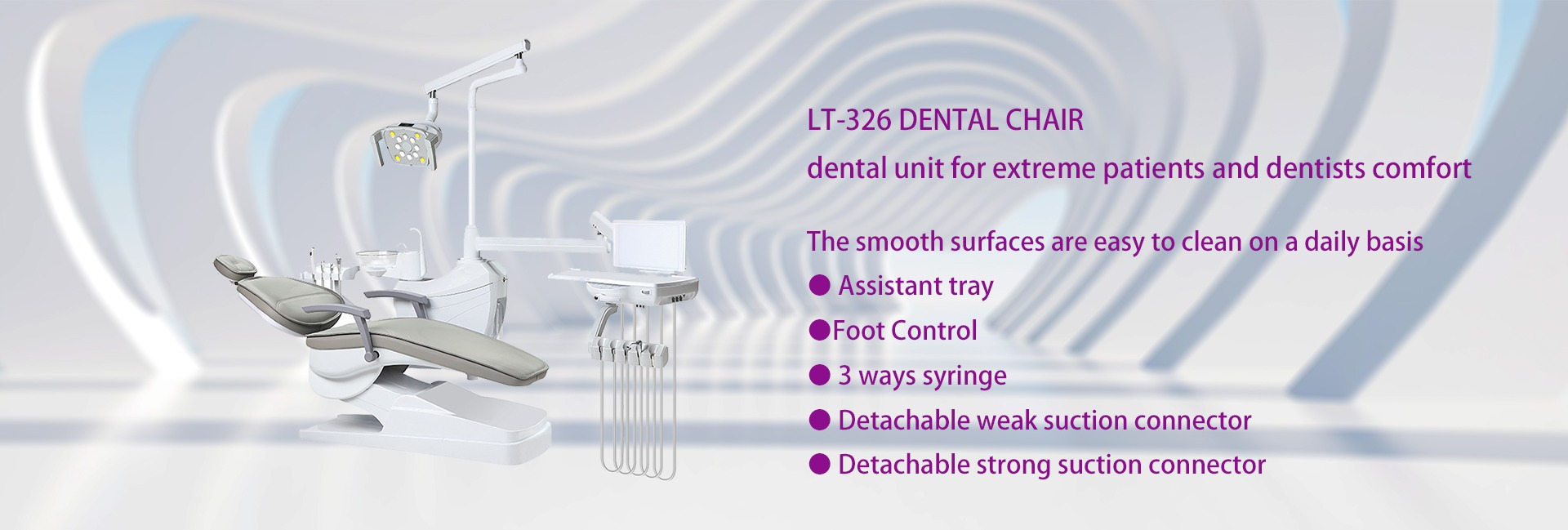 LT-326 DENTAL CHAIR

dental unit for extreme patients and dentists comfort

The smooth surfaces are easy to clean on a daily basis
● Assistant tray
●Foot Control
● 3 ways syringe
● Detachable weak suction connector
● Detachable strong suction connector